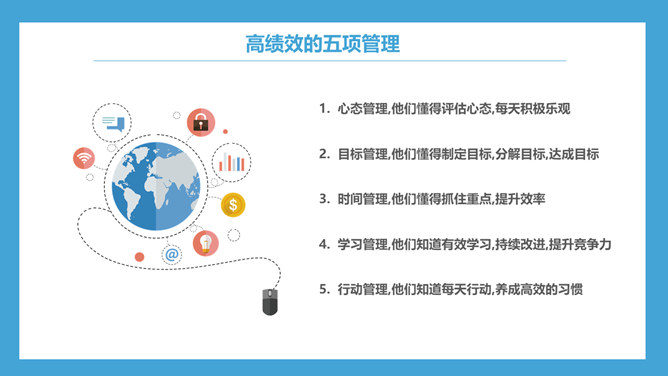 高绩效的五项管理

1. 心态管理,他们懂得评估心态,每天积极乐观

2. 目标管理,他们懂得制定目标,分解目标,达成目标

3. 时间管理,他们懂得抓住重点,提升效率

4. 学习管理,他们知道有效学习,持续改进,提升竞争力

5. 行动管理,他们知道每天行动,养成高效的习惯

$

@